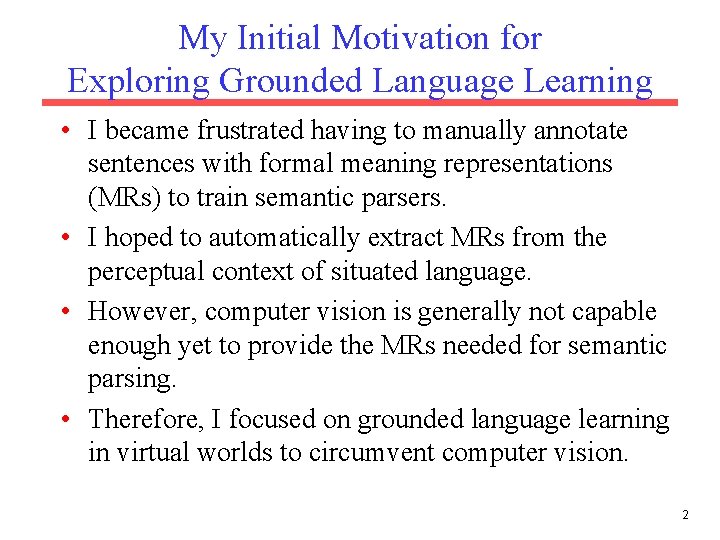 My Initial Motivation for Exploring Grounded Language Learning

• I became frustrated having to manually annotate sentences with formal meaning representations (MRs) to train semantic parsers.

• I hoped to automatically extract MRs from the perceptual context of situated language.

• However, computer vision is generally not capable enough yet to provide the MRs needed for semantic parsing.

• Therefore, I focused on grounded language learning in virtual worlds to circumvent computer vision.

2